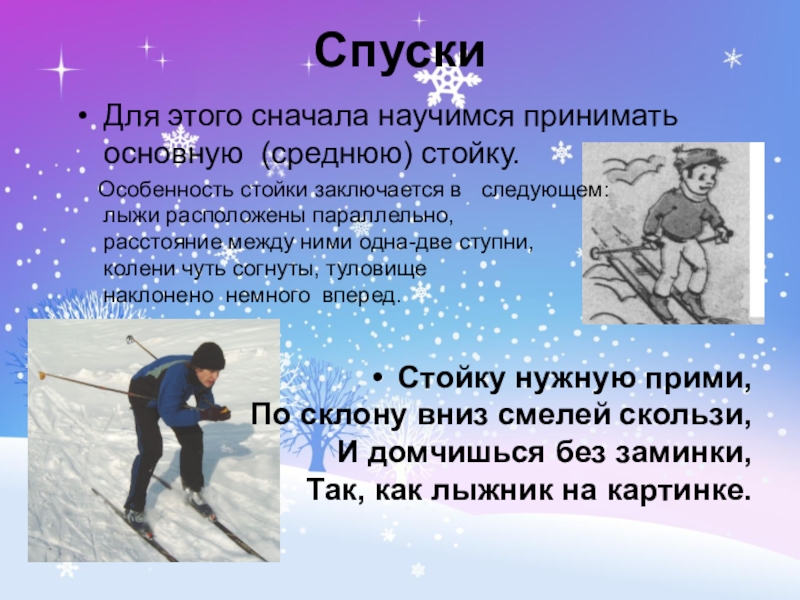 Спуски

• Для этого сначала научимся принимать основную (среднюю) стойку.

Особенность стойки заключается в следующем: лыжи расположены параллельно, расстояние между ними одна-две ступни, колени чуть согнуты, туловище наклонено немного вперед.

• Стойку нужную прими,
По склону вниз смелей скользи,
И домчишься без заминки,
Так, как лыжник на картинке.